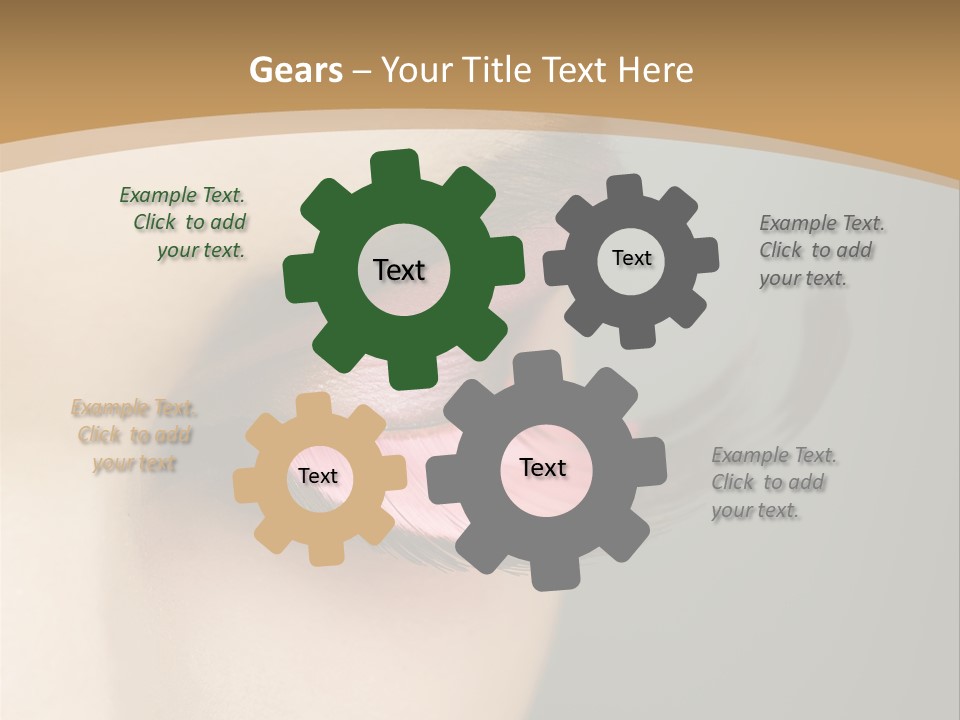 Gears – Your Title Text Here

Example Text. Click to add your text.

Text

Text

Example Text. Click to add your text.

Example Text. Click to add your text

Text

Text

Example Text. Click to add your text.